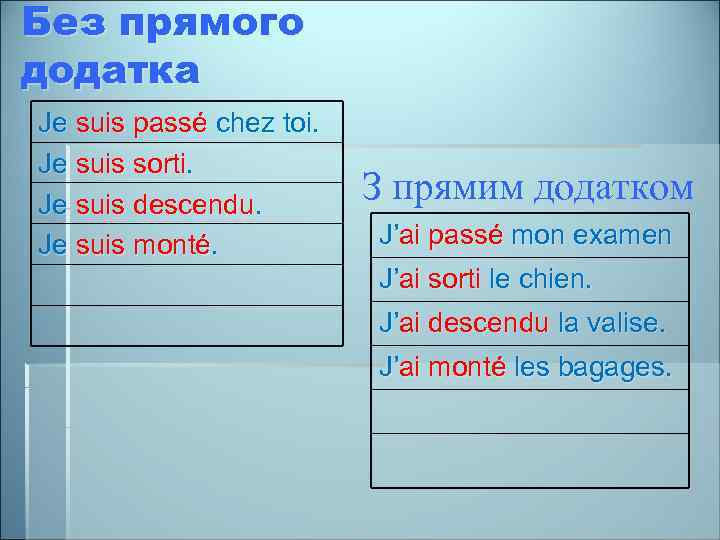 Без прямого додатка

| Je suis passé chez toi. |
|---|
| Je suis sorti. |
| Je suis descendu. |
| Je suis monté. |
| |
| |

З прямим додатком

| J'ai passé mon examen |
|---|
| J'ai sorti le chien. |
| J'ai descendu la valise. |
| J'ai monté les bagages. |
| |
| |